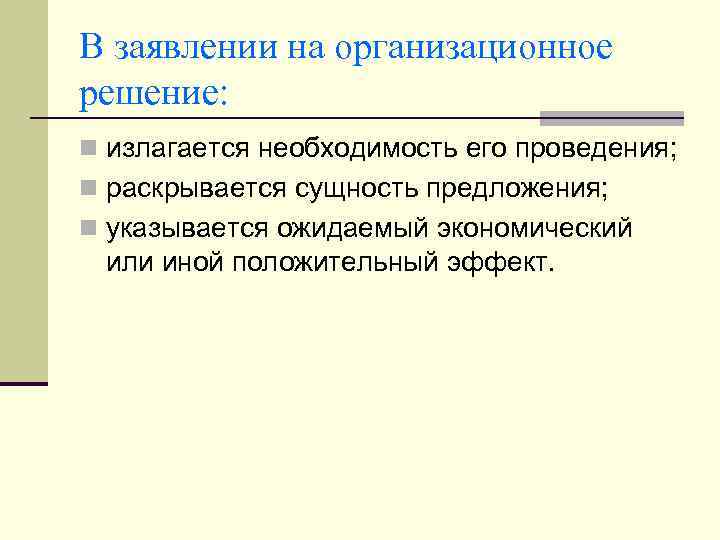 В заявлении на организационное решение:

- излагается необходимость его проведения;
- раскрывается сущность предложения;
- указывается ожидаемый экономический или иной положительный эффект.